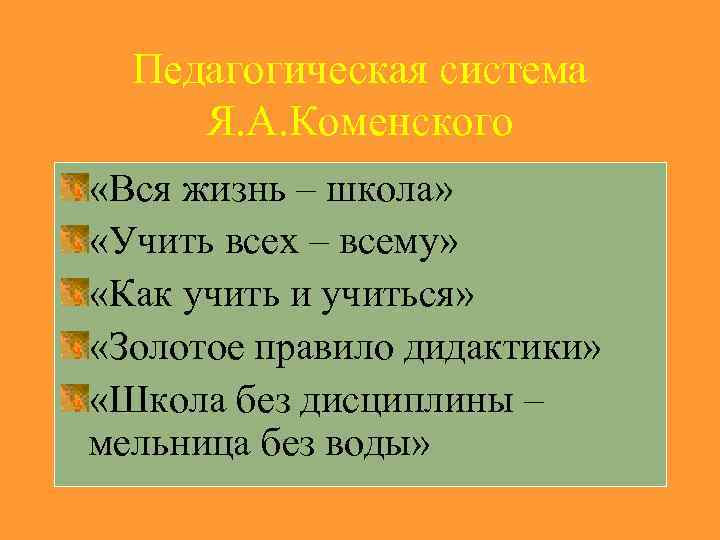 Педагогическая система Я.А.Коменского

«Вся жизнь – школа»

«Учить всех – всему»

«Как учить и учиться»

«Золотое правило дидактики»

«Школа без дисциплины – мельница без воды»